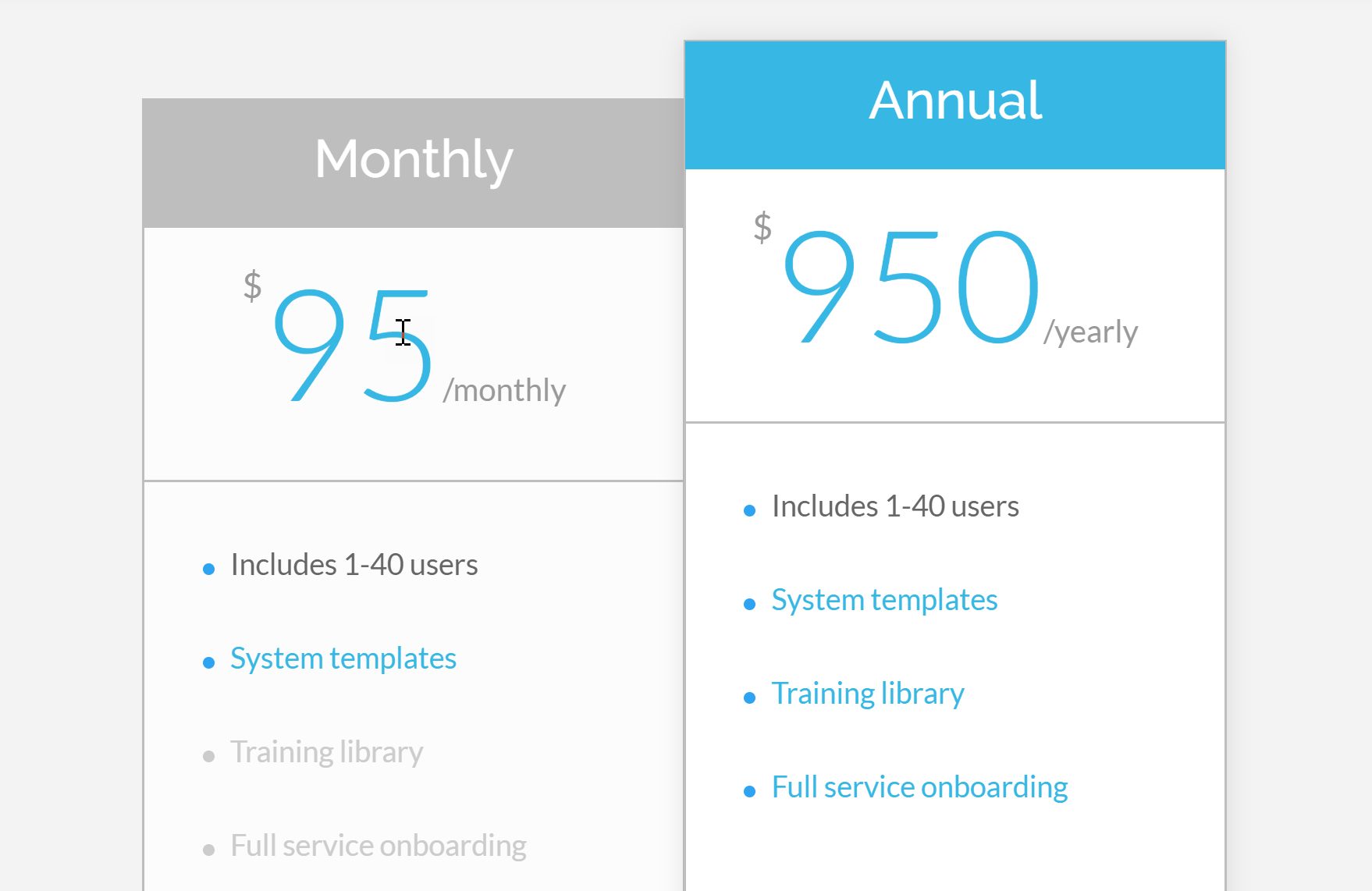 Monthly

$ 95 /monthly

- Includes 1-40 users
- System templates
- Training library
- Full service onboarding

Annual

$ 950 /yearly

- Includes 1-40 users
- System templates
- Training library
- Full service onboarding